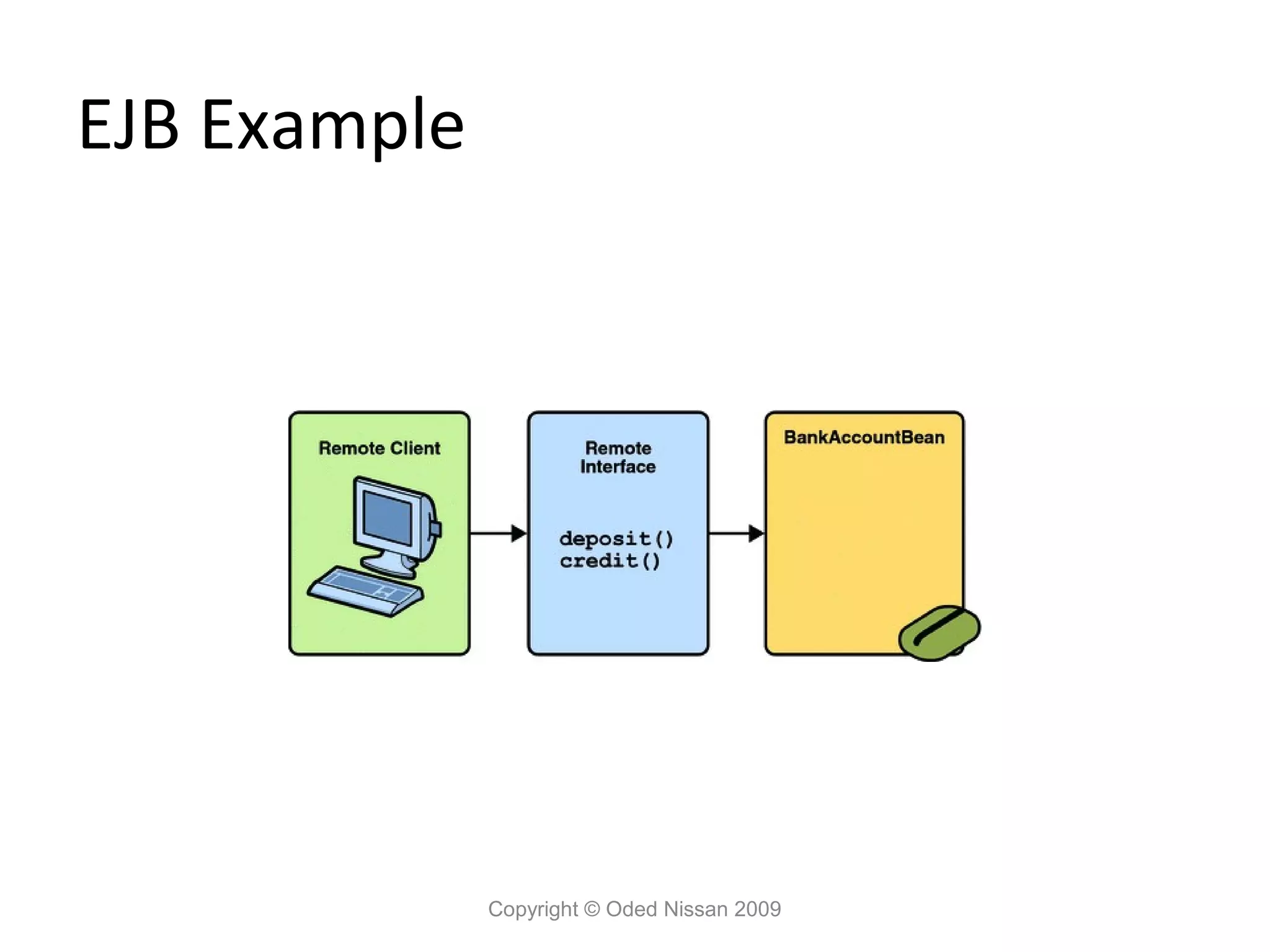 EJB Example

Remote Client

Remote Interface

deposit()
credit()

BankAccountBean

Copyright © Oded Nissan 2009